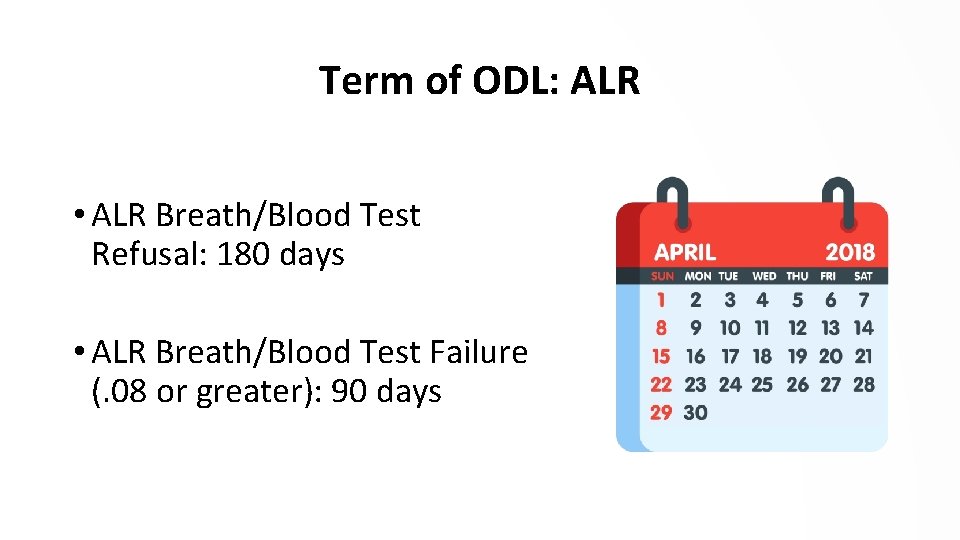 Term of ODL: ALR

• ALR Breath/Blood Test Refusal: 180 days

• ALR Breath/Blood Test Failure (.08 or greater): 90 days

APRIL 2018

| SUN | MON | TUE | WED | THU | FRI | SAT |
|---|---|---|---|---|---|---|
| 1 | 2 | 3 | 4 | 5 | 6 | 7 |
| 8 | 9 | 10 | 11 | 12 | 13 | 14 |
| 15 | 16 | 17 | 18 | 19 | 20 | 21 |
| 22 | 23 | 24 | 25 | 26 | 27 | 28 |
| 29 | 30 | | | | | |